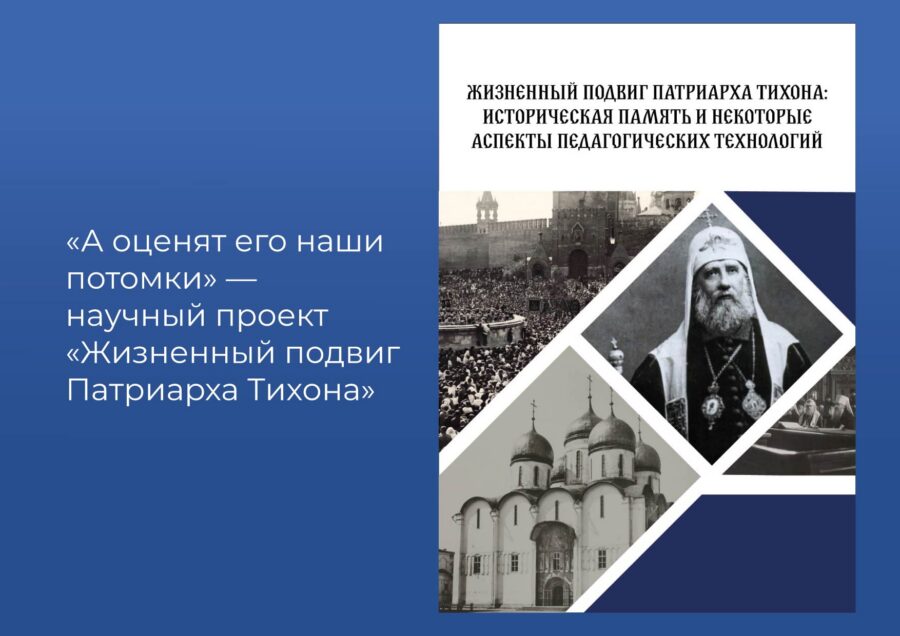 «А оценят его наши потомки» — научный проект «Жизненный подвиг Патриарха Тихона»

ЖИЗНЕННЫЙ ПОДВИГ ПАТРИАРХА ТИХОНА: ИСТОРИЧЕСКАЯ ПАМЯТЬ И НЕКОТОРЫЕ АСПЕКТЫ ПЕДАГОГИЧЕСКИХ ТЕХНОЛОГИЙ